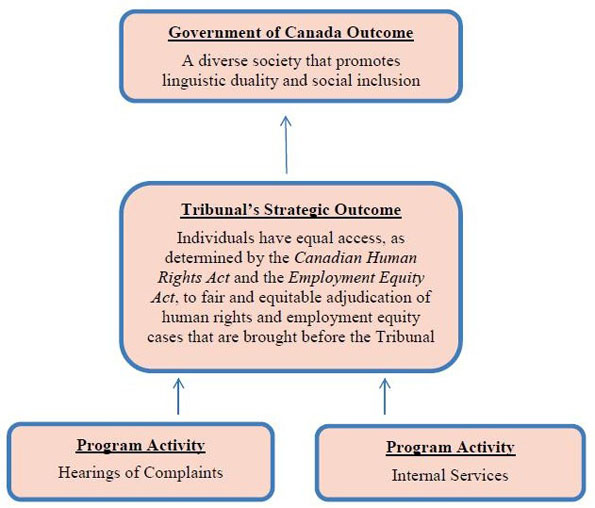 Government of Canada Outcome

A diverse society that promotes linguistic duality and social inclusion

Tribunal's Strategic Outcome

Individuals have equal access, as determined by the Canadian Human Rights Act and the Employment Equity Act, to fair and equitable adjudication of human rights and employment equity cases that are brought before the Tribunal

Program Activity

Hearings of Complaints

Program Activity

Internal Services